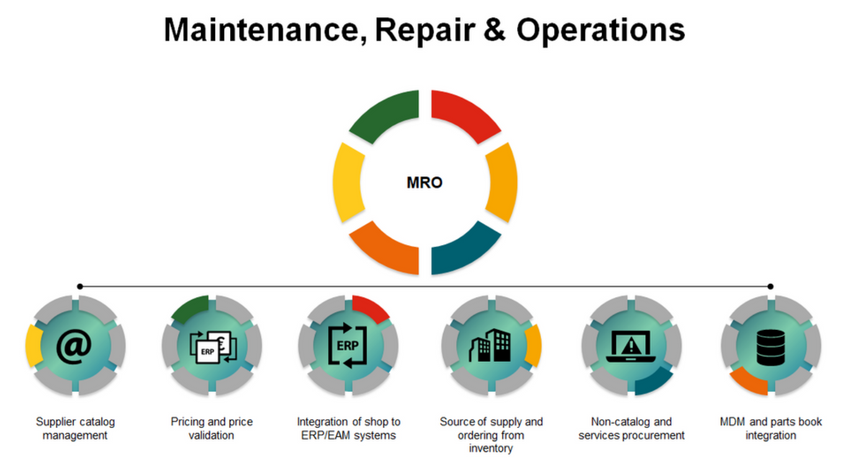 Maintenance, Repair & Operations

MRO

@

ERP

ERP

Supplier catalog management

Pricing and price validation

Integration of shop to ERP/EAM systems

Source of supply and ordering from inventory

Non-catalog and services procurement

MDM and parts book integration